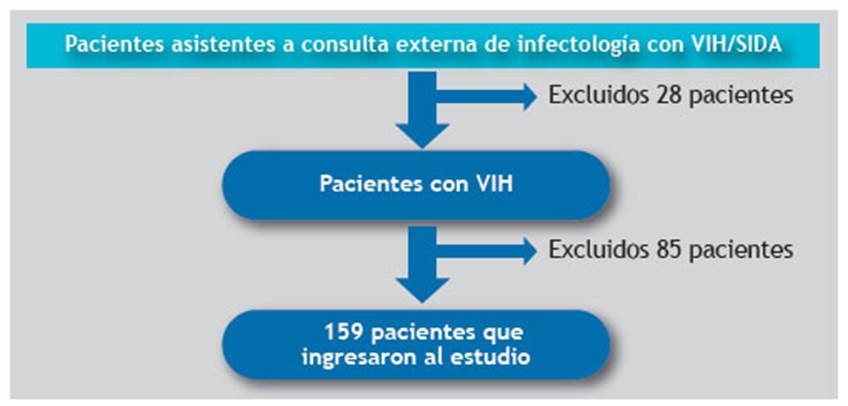 Pacientes asistentes a consulta externa de infectología con VIH/SIDA

Excluidos 28 pacientes

Pacientes con VIH

Excluidos 85 pacientes

159 pacientes que ingresaron al estudio